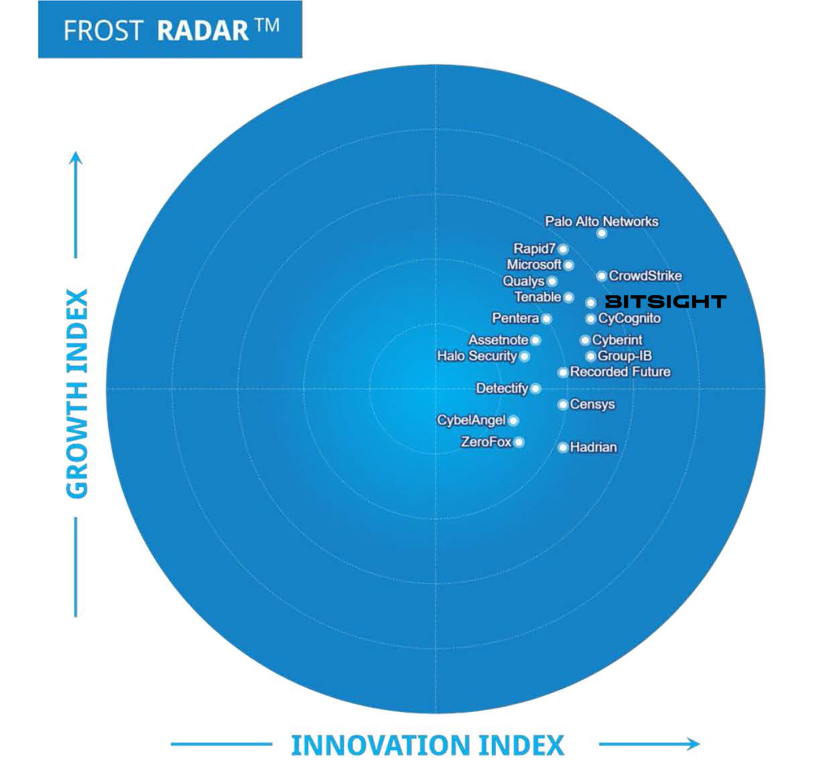 FROST RADAR™

GROWTH INDEX

Palo Alto Networks
Rapid7
Microsoft
CrowdStrike
Qualys
Tenable
BITSIGHT
Pentera
CyCognito
Assetnote
Cyberint
Halo Security
Group-IB
Recorded Future
Detectify
Censys
CybelAngel
ZeroFox
Hadrian

INNOVATION INDEX